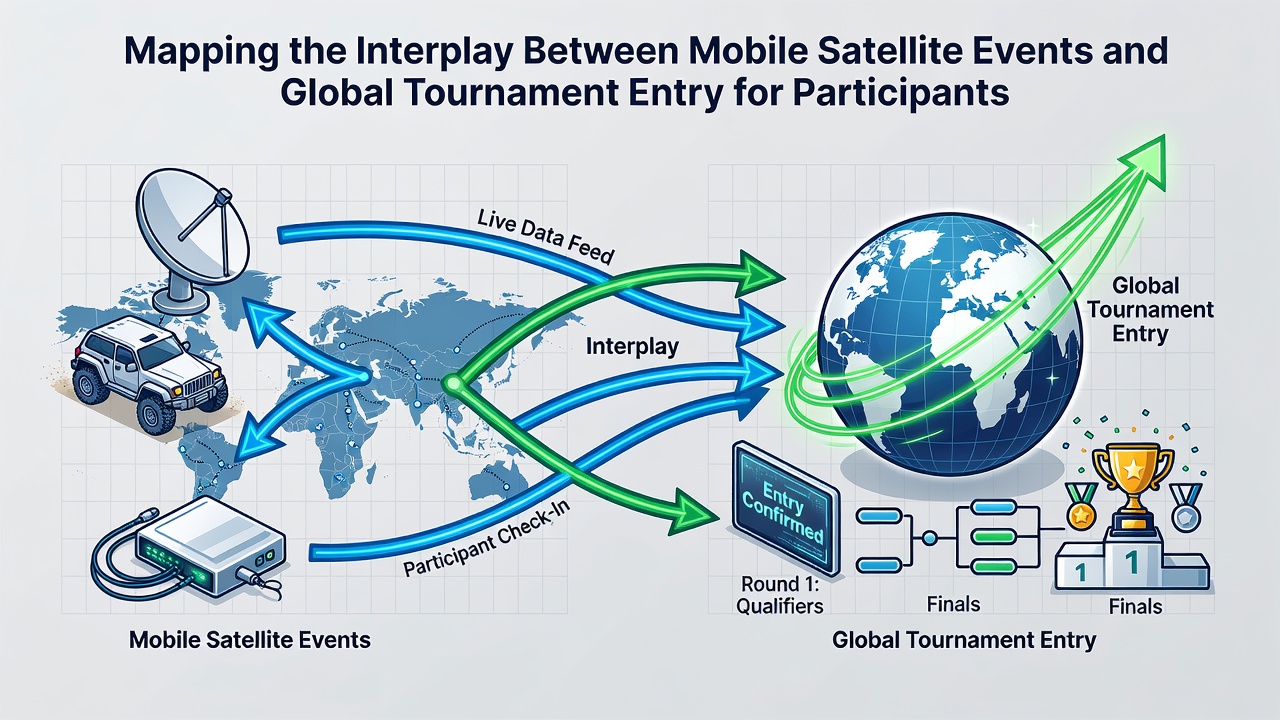 Mapping the Interplay Between Mobile Satellite Events and Global Tournament Entry for Participants

Live Data Feed

Interplay

Participant Check-In

Global Tournament Entry

Entry Confirmed

Round 1: Qualifiers

Finals

1

1

Finals

Mobile Satellite Events

Global Tournament Entry